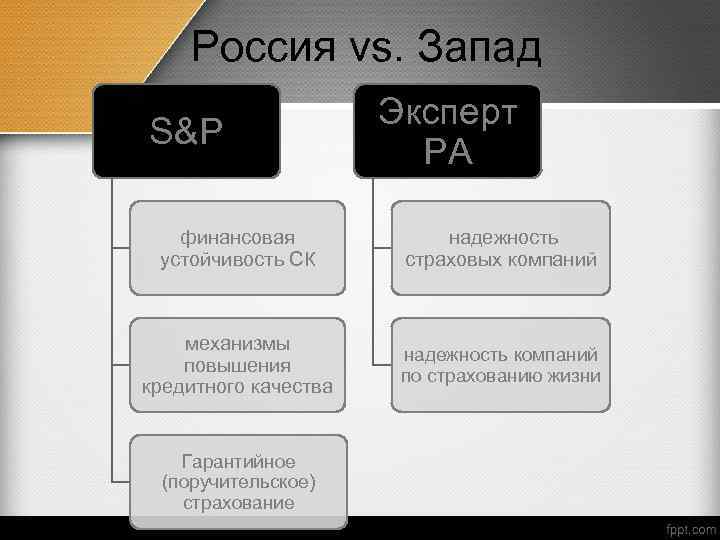 Россия vs. Запад

S&P

финансовая устойчивость СК

механизмы повышения кредитного качества

Гарантийное (поручительское) страхование

Эксперт РА

надежность страховых компаний

надежность компаний по страхованию жизни

fppt.com